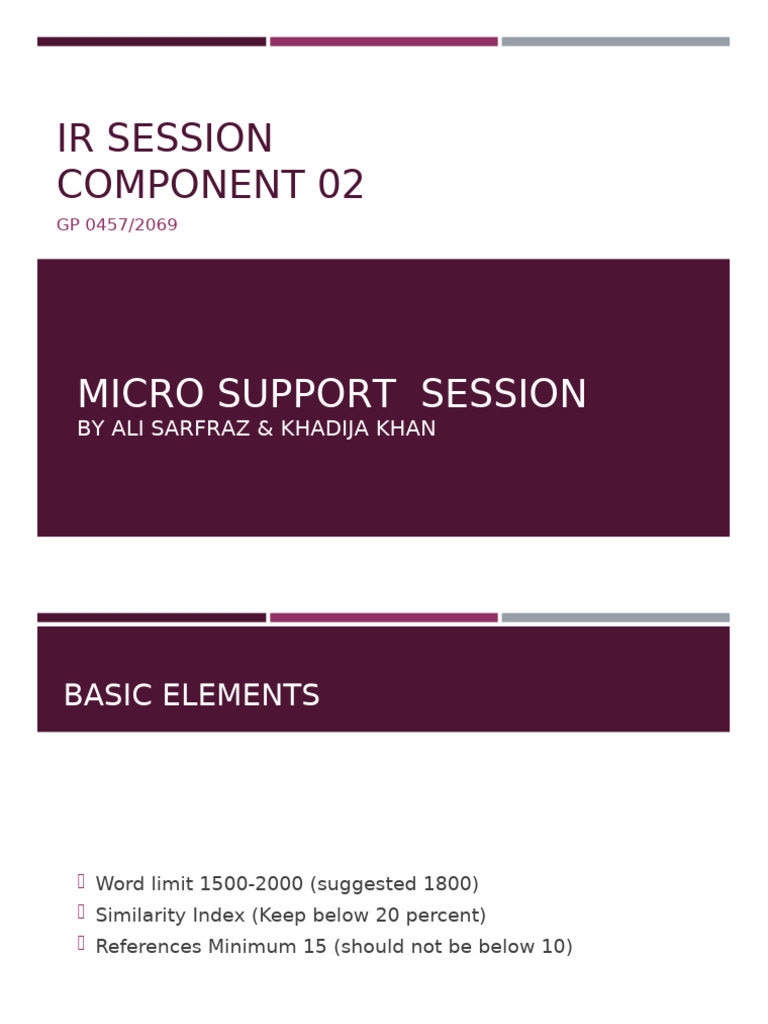 IR SESSION COMPONENT 02

GP 0457/2069

MICRO SUPPORT  SESSION

BY ALI SARFRAZ & KHADIJA KHAN

BASIC ELEMENTS

Word limit 1500-2000 (suggested 1800)

Similarity Index (Keep below 20 percent)

References Minimum 15 (should not be below 10)